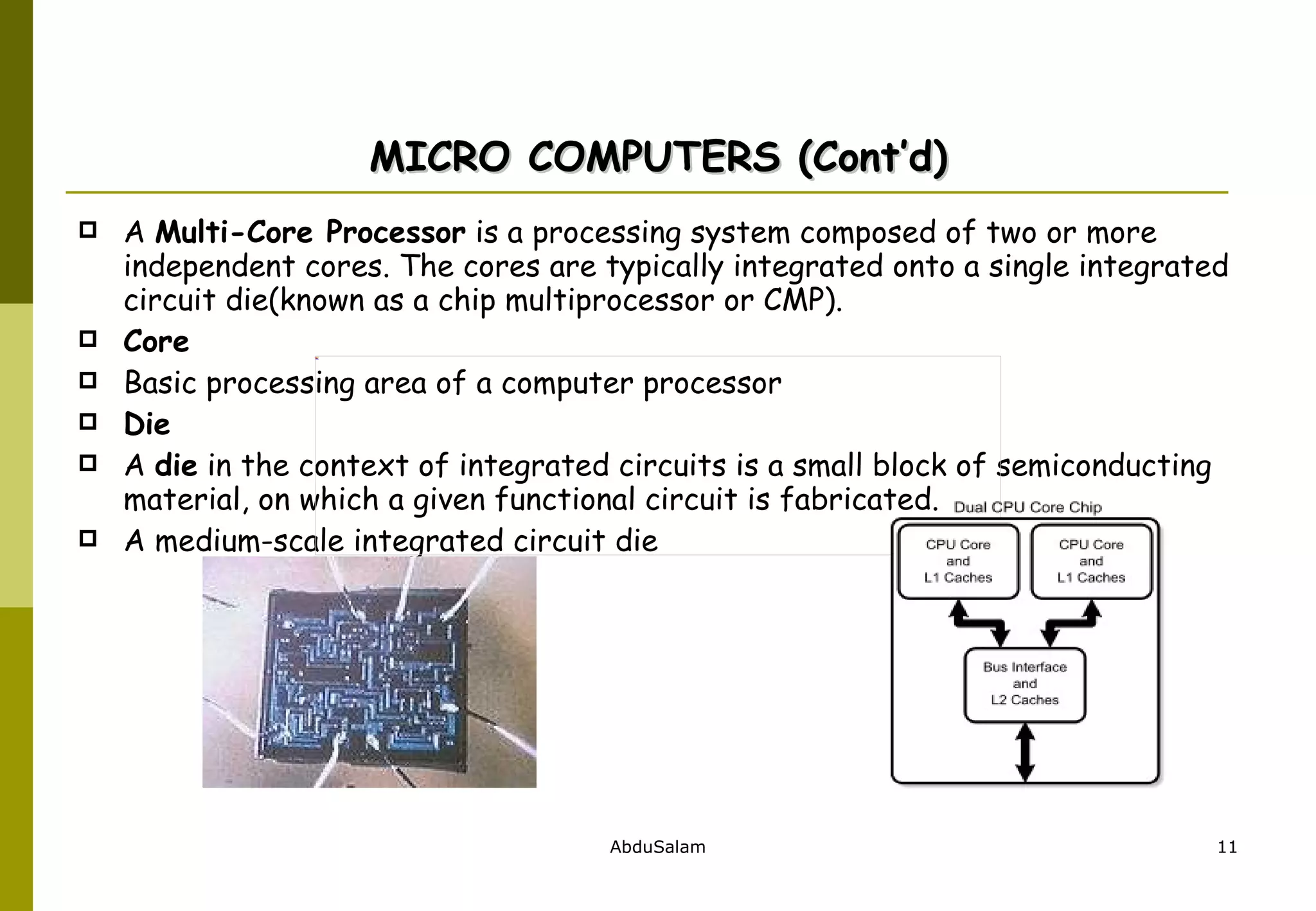 MICRO COMPUTERS (Cont'd)

A Multi-Core Processor is a processing system composed of two or more independent cores. The cores are typically integrated onto a single integrated circuit die(known as a chip multiprocessor or CMP).

Core

Basic processing area of a computer processor

Die

A die in the context of integrated circuits is a small block of semiconducting material, on which a given functional circuit is fabricated.

A medium-scale integrated circuit die

Dual CPU Core Chip

CPU Core and L1 Caches

CPU Core and L1 Caches

Bus Interface and L2 Caches

AbduSalam

11